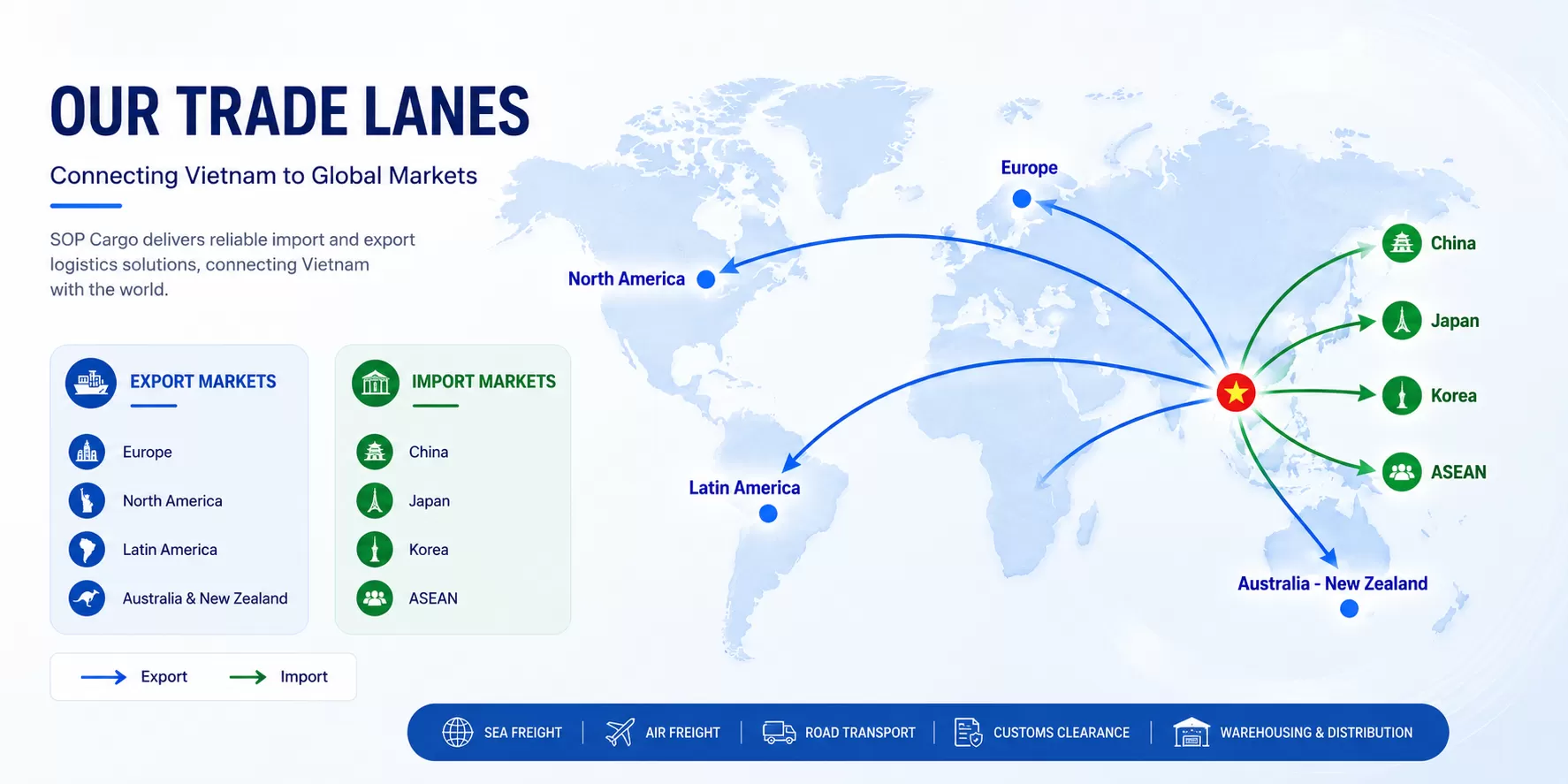 OUR TRADE LANES

Connecting Vietnam to Global Markets

SOP Cargo delivers reliable import and export logistics solutions, connecting Vietnam with the world.

EXPORT MARKETS

Europe

North America

Latin America

Australia & New Zealand

IMPORT MARKETS

China

Japan

Korea

ASEAN

Export Import

Europe

North America

Latin America

Australia - New Zealand

China

Japan

Korea

ASEAN

SEA FREIGHT | AIR FREIGHT | ROAD TRANSPORT | CUSTOMS CLEARANCE | WAREHOUSING & DISTRIBUTION